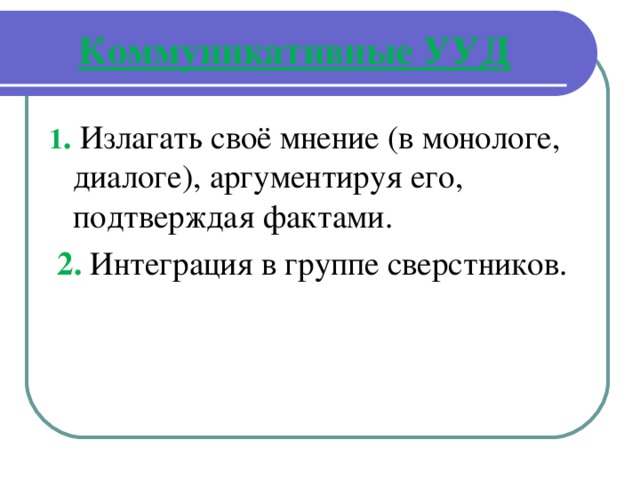 Коммуникативные УУД

1. Излагать своё мнение (в монологе, диалоге), аргументируя его, подтверждая фактами.

2. Интеграция в группе сверстников.